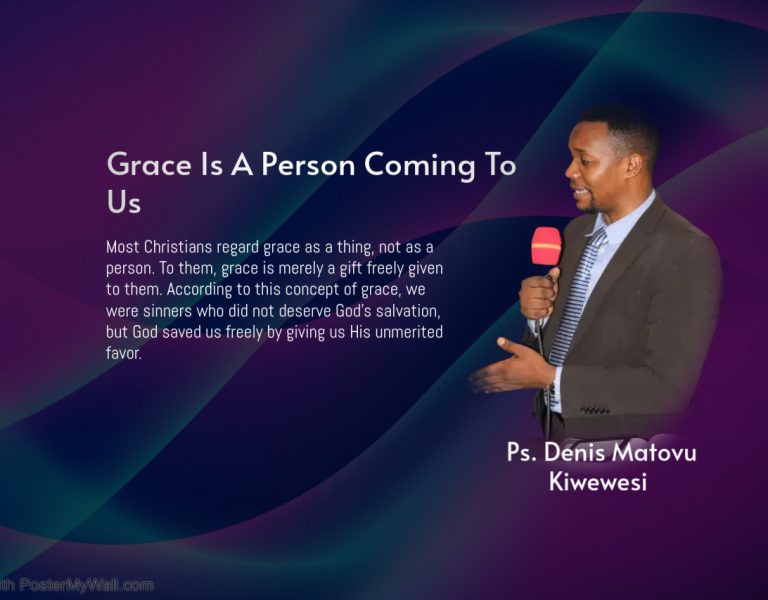 Grace Is A Person Coming To Us

Most Christians regard grace as a thing, not as a person. To them, grace is merely a gift freely given to them. According to this concept of grace, we were sinners who did not deserve God's salvation, but God saved us freely by giving us His unmerited favor.

Ps. Denis Matovu Kiwewesi

th PosterMyWall.com